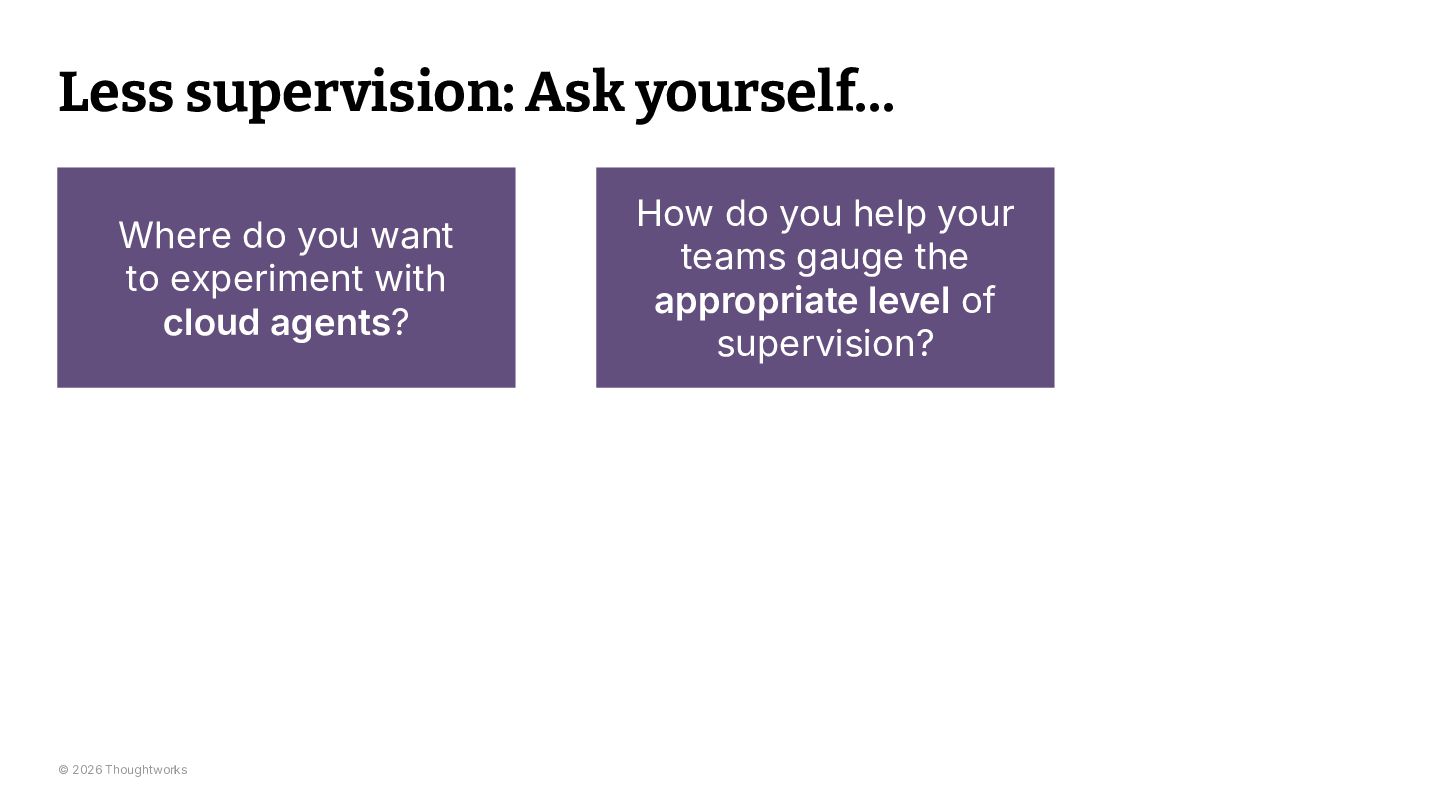 Less supervision: Ask yourself...

Where do you want to experiment with cloud agents?

How do you help your teams gauge the appropriate level of supervision?

© 2026 Thoughtworks